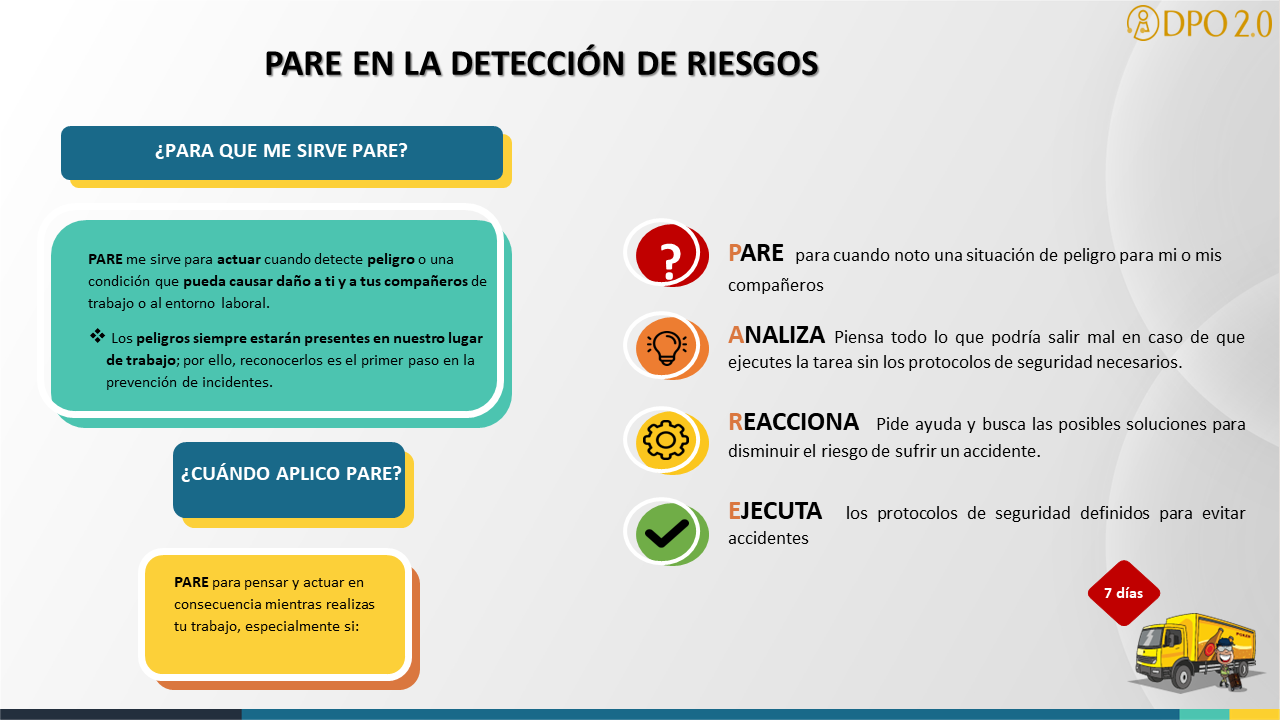 DPO 2.0

PARE EN LA DETECCIÓN DE RIESGOS

¿PARA QUE ME SIRVE PARE?

PARE me sirve para actuar cuando detecte peligro o una condición que pueda causar daño a ti y a tus compañeros de trabajo o al entorno laboral.

❖ Los peligros siempre estarán presentes en nuestro lugar de trabajo; por ello, reconocerlos es el primer paso en la prevención de incidentes.

¿CUÁNDO APLICO PARE?

PARE para pensar y actuar en consecuencia mientras realizas tu trabajo, especialmente si:

?

PARE para cuando noto una situación de peligro para mi o mis compañeros

ANALIZA Piensa todo lo que podría salir mal en caso de que ejecutes la tarea sin los protocolos de seguridad necesarios.

REACCIONA Pide ayuda y busca las posibles soluciones para disminuir el riesgo de sufrir un accidente.

EJECUTA los protocolos de seguridad definidos para evitar accidentes

7 días